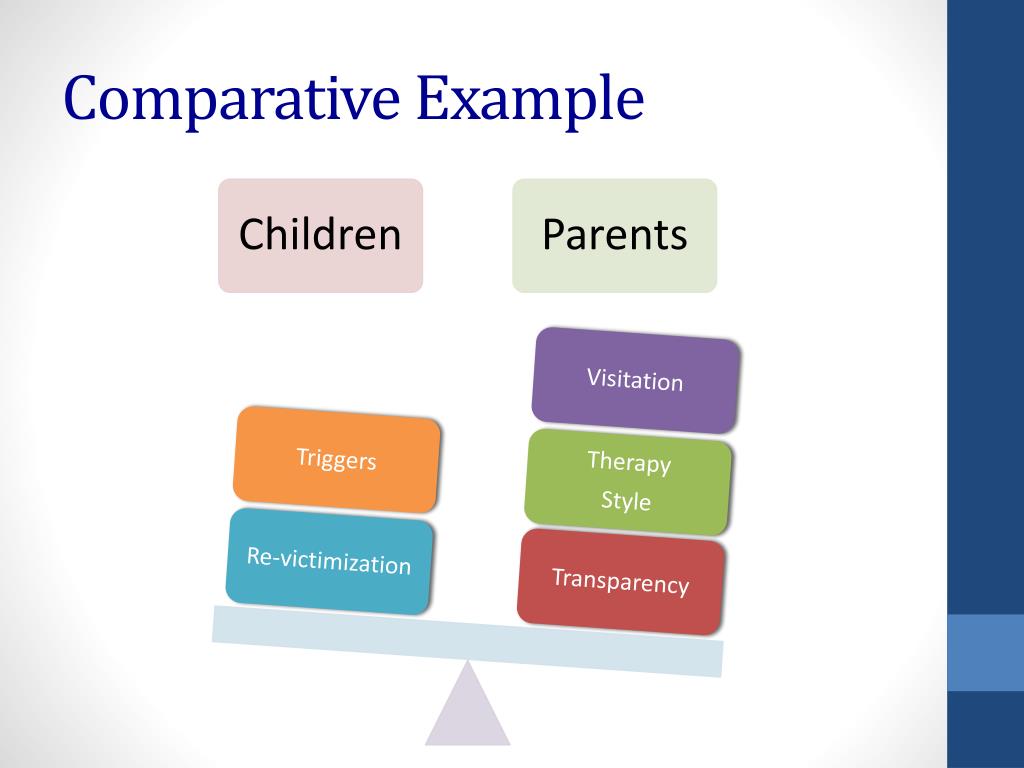 Comparative Example

Children

Parents

Triggers

Re-victimization

Visitation

Therapy Style

Transparency